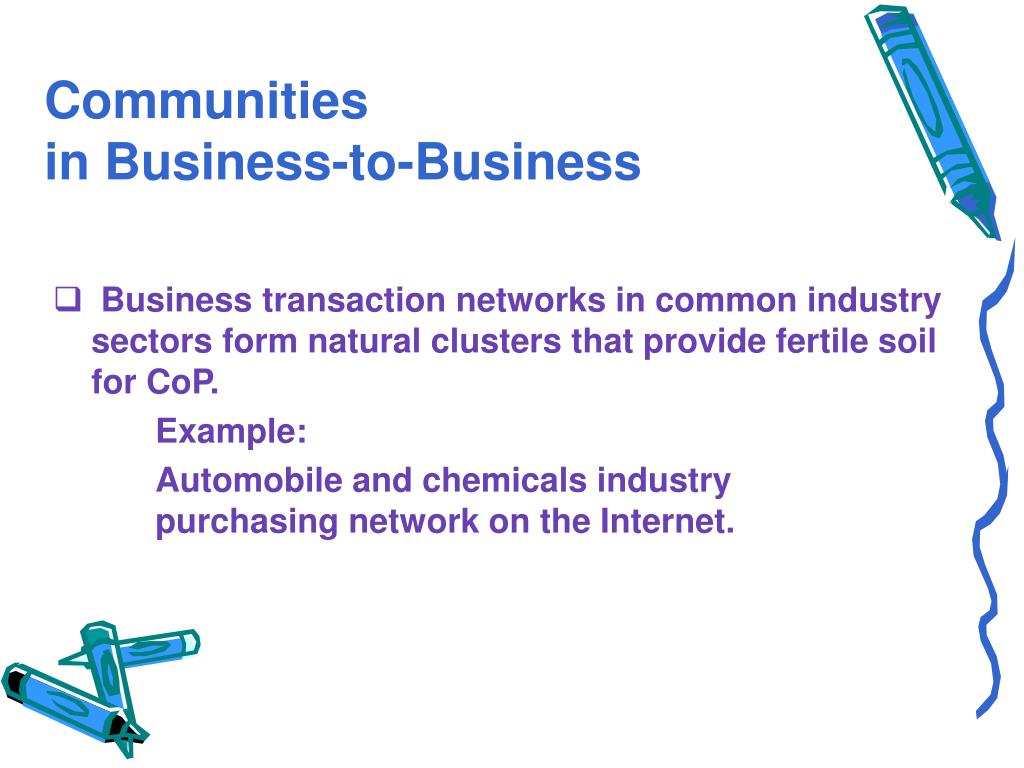 Communities
in Business-to-Business

❑ Business transaction networks in common industry sectors form natural clusters that provide fertile soil for CoP.

Example:

Automobile and chemicals industry purchasing network on the Internet.